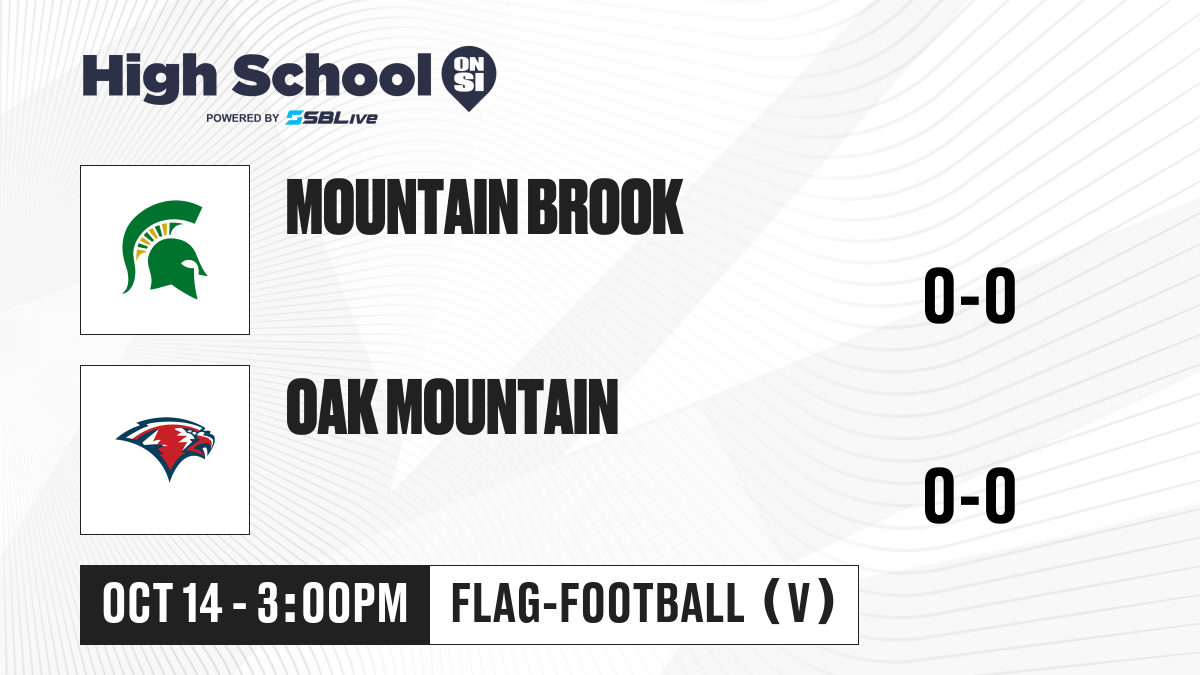 High School ON SI
POWERED BY SBLive

MOUNTAIN BROOK

0-0

OAK MOUNTAIN

0-0

OCT 14 - 3:00PM

FLAG-FOOTBALL (V)